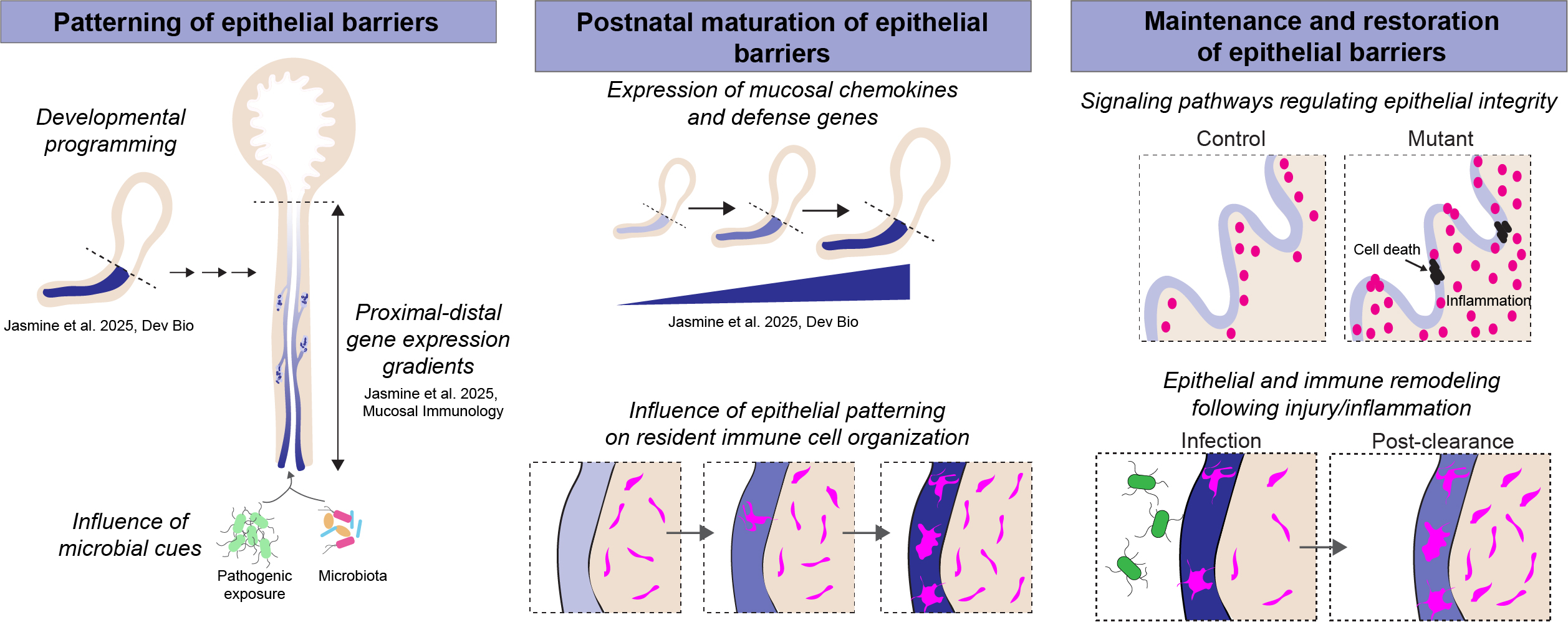 Patterning of epithelial barriers

Developmental programming

Jasmine et al. 2025, Dev Bio

Proximal-distal gene expression gradients

Jasmine et al. 2025, Mucosal Immunology

Influence of microbial cues

Pathogenic exposure

Microbiota

Postnatal maturation of epithelial barriers

Expression of mucosal chemokines and defense genes

Jasmine et al. 2025, Dev Bio

Influence of epithelial patterning on resident immune cell organization

Maintenance and restoration of epithelial barriers

Signaling pathways regulating epithelial integrity

Control

Mutant

Cell death

Inflammation

Epithelial and immune remodeling following injury/inflammation

Infection

Post-clearance